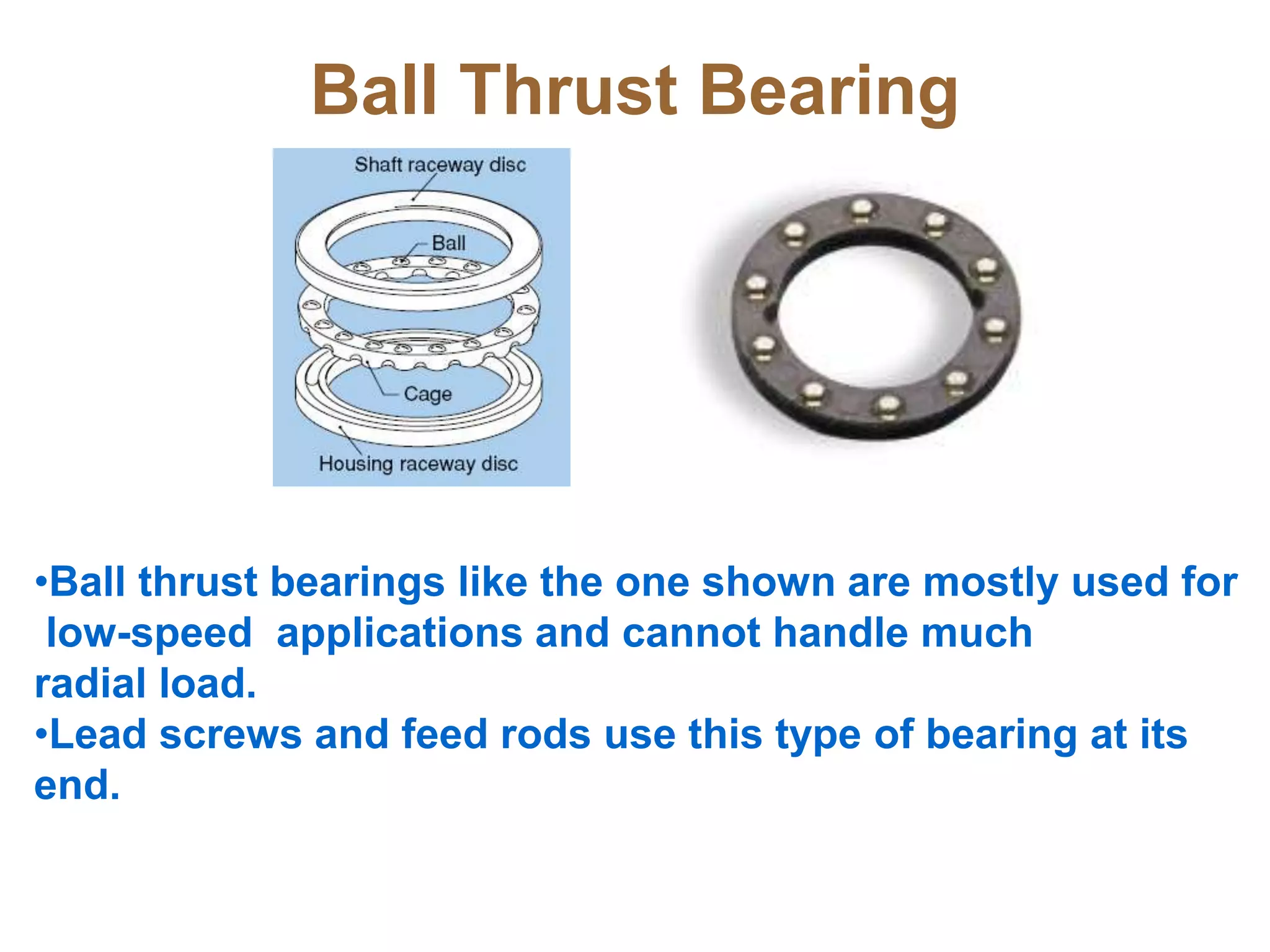 Ball Thrust Bearing

Shaft raceway disc
Ball
Cage
Housing raceway disc

•Ball thrust bearings like the one shown are mostly used for low-speed applications and cannot handle much radial load.
•Lead screws and feed rods use this type of bearing at its end.